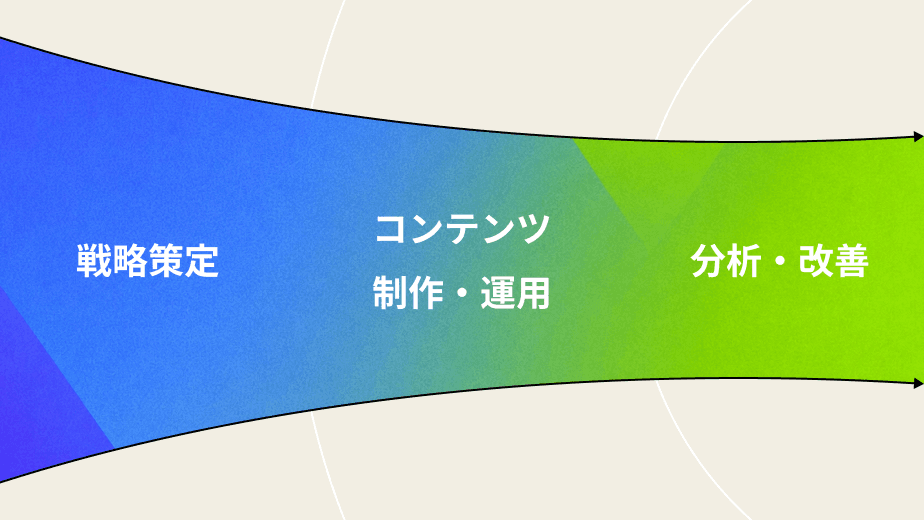 戦略策定

コンテンツ
制作・運用

分析・改善